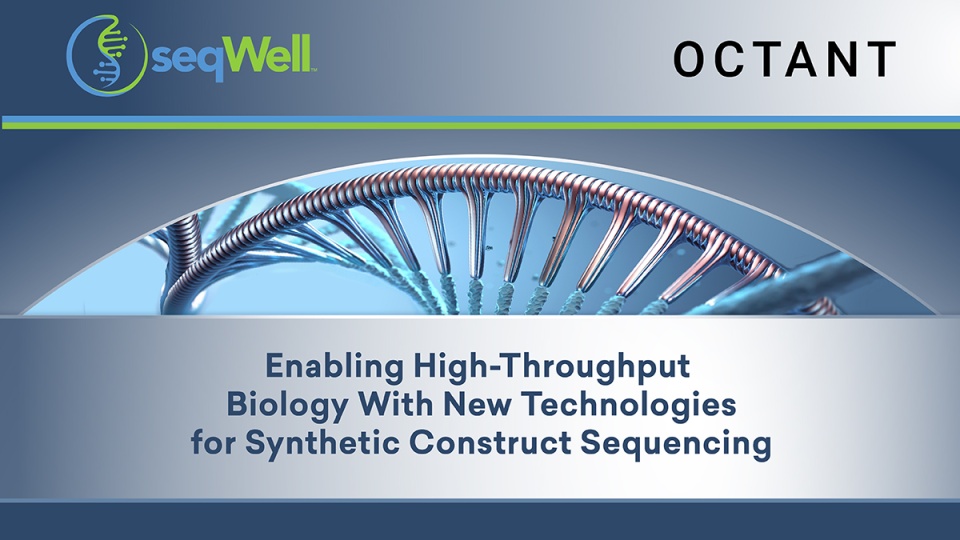 seqWell™

OCTANT

Enabling High-Throughput Biology With New Technologies for Synthetic Construct Sequencing